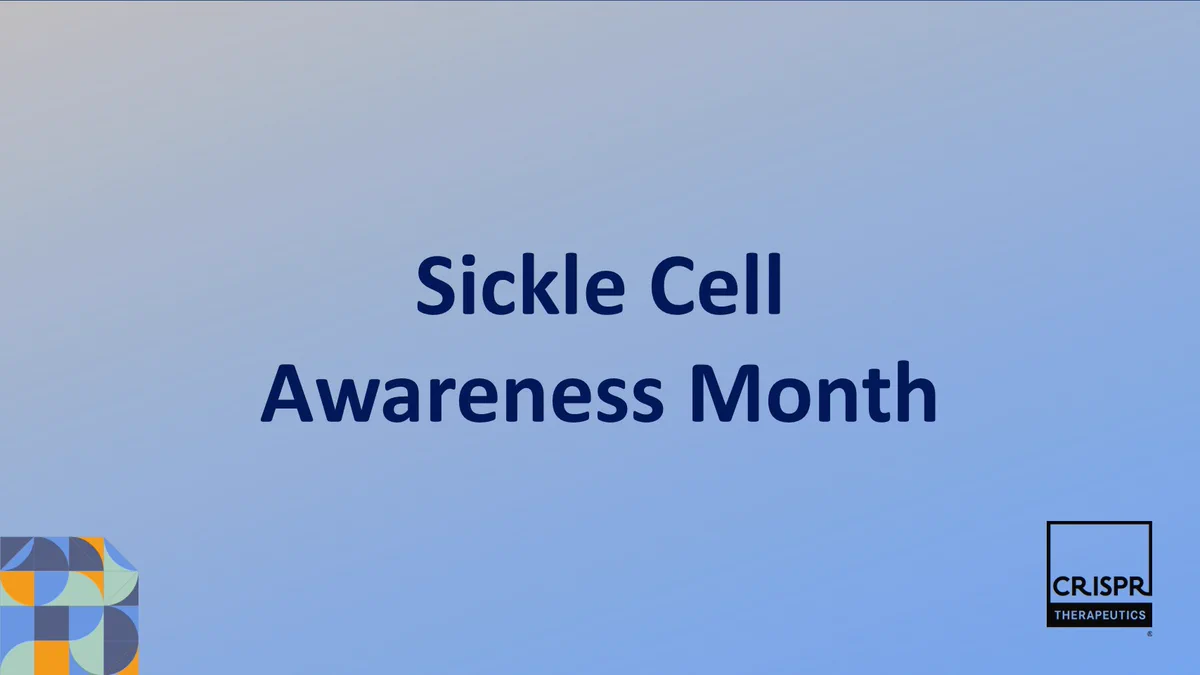 Sickle Cell
Awareness Month

CRISPR
THERAPEUTICS
®